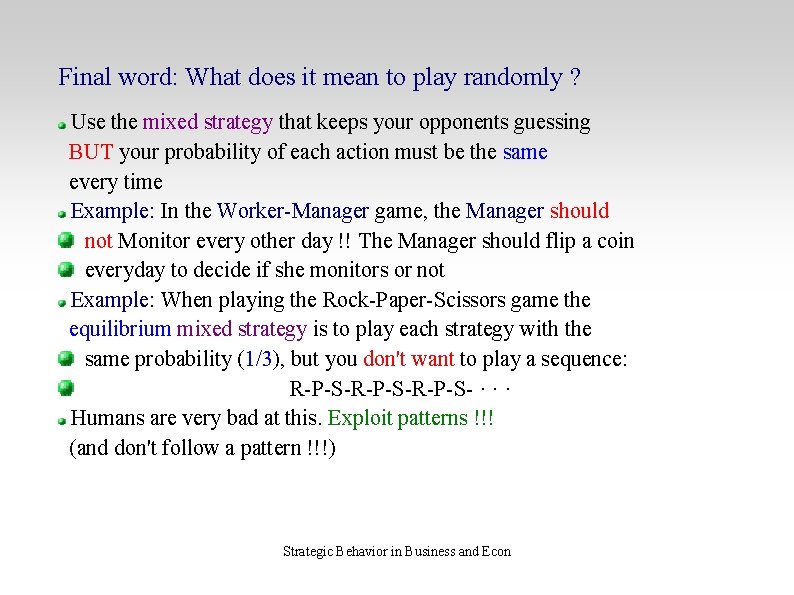 Final word: What does it mean to play randomly ?

Use the mixed strategy that keeps your opponents guessing BUT your probability of each action must be the same every time

Example: In the Worker-Manager game, the Manager should not Monitor every other day !! The Manager should flip a coin everyday to decide if she monitors or not

Example: When playing the Rock-Paper-Scissors game the equilibrium mixed strategy is to play each strategy with the same probability (1/3), but you don't want to play a sequence:

R-P-S-R-P-S-R-P-S- · · ·

Humans are very bad at this. Exploit patterns !!! (and don't follow a pattern !!!)

Strategic Behavior in Business and Econ